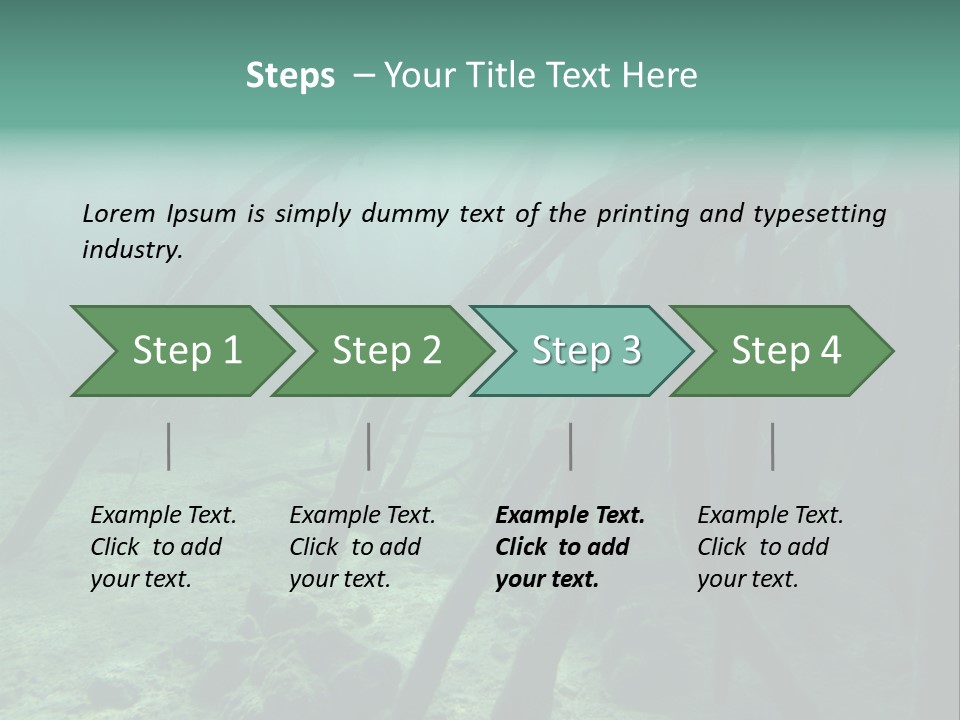 Steps – Your Title Text Here

Lorem Ipsum is simply dummy text of the printing and typesetting industry.

Step 1

Step 2

Step 3

Step 4

Example Text. Click to add your text.

Example Text. Click to add your text.

Example Text. Click to add your text.

Example Text. Click to add your text.